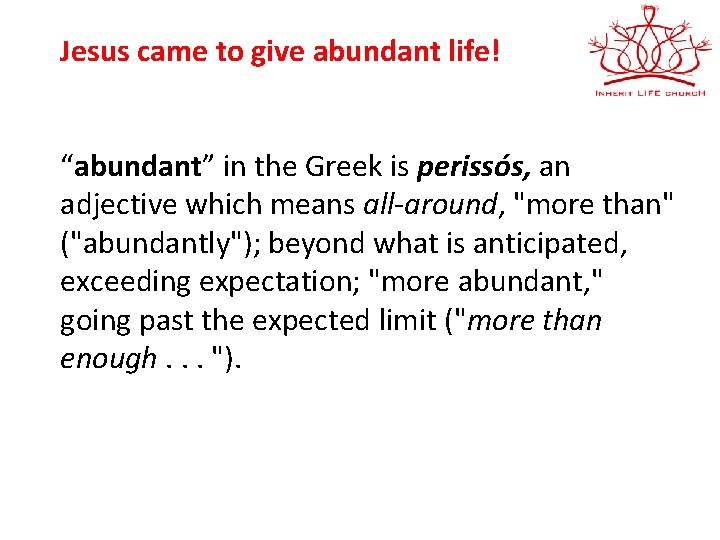 Jesus came to give abundant life!

INHERIT LIFE CHURCH

“abundant” in the Greek is perissós, an adjective which means all-around, "more than" ("abundantly"); beyond what is anticipated, exceeding expectation; "more abundant," going past the expected limit ("more than enough . . . ").